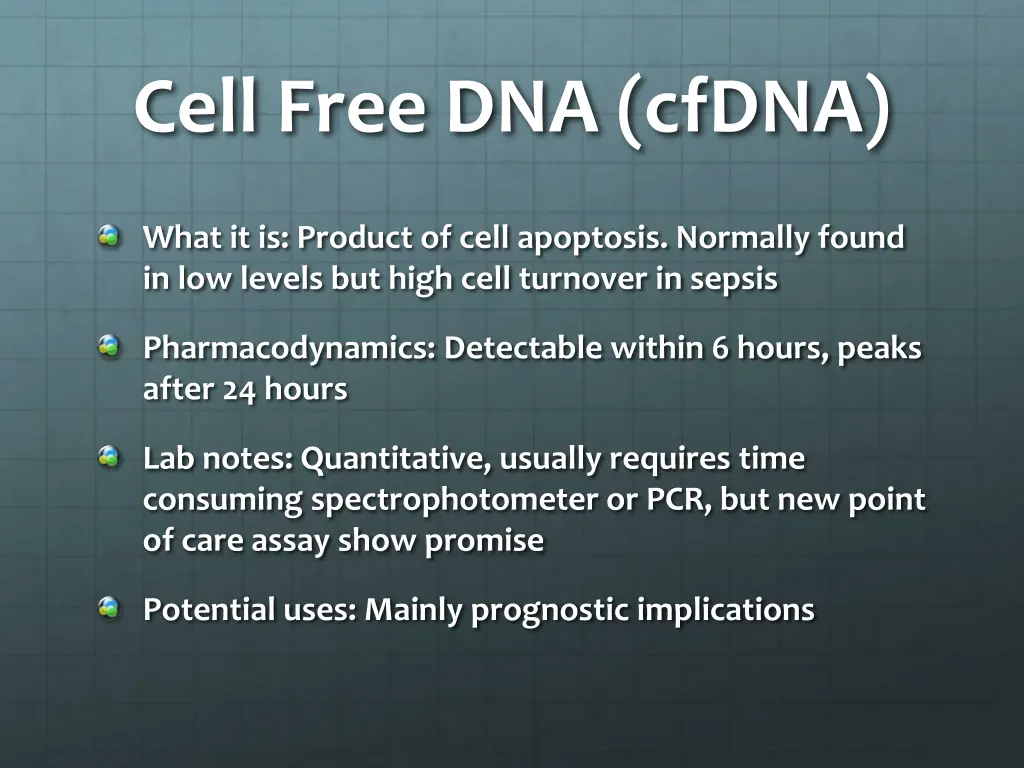 Cell Free DNA (cfDNA)

What it is: Product of cell apoptosis. Normally found in low levels but high cell turnover in sepsis

Pharmacodynamics: Detectable within 6 hours, peaks after 24 hours

Lab notes: Quantitative, usually requires time consuming spectrophotometer or PCR, but new point of care assay show promise

Potential uses: Mainly prognostic implications